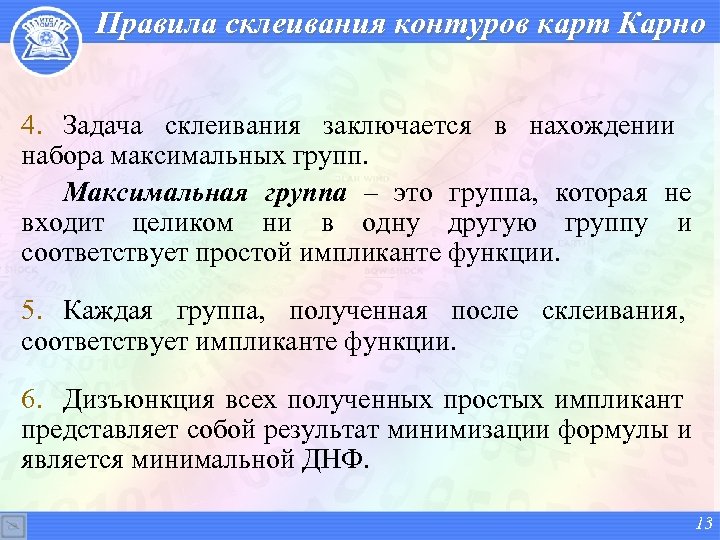 Правила склеивания контуров карт Карно

4. Задача склеивания заключается в нахождении набора максимальных групп.

Максимальная группа – это группа, которая не входит целиком ни в одну другую группу и соответствует простой импликанте функции.

5. Каждая группа, полученная после склеивания, соответствует импликанте функции.

6. Дизъюнкция всех полученных простых импликант представляет собой результат минимизации формулы и является минимальной ДНФ.

13